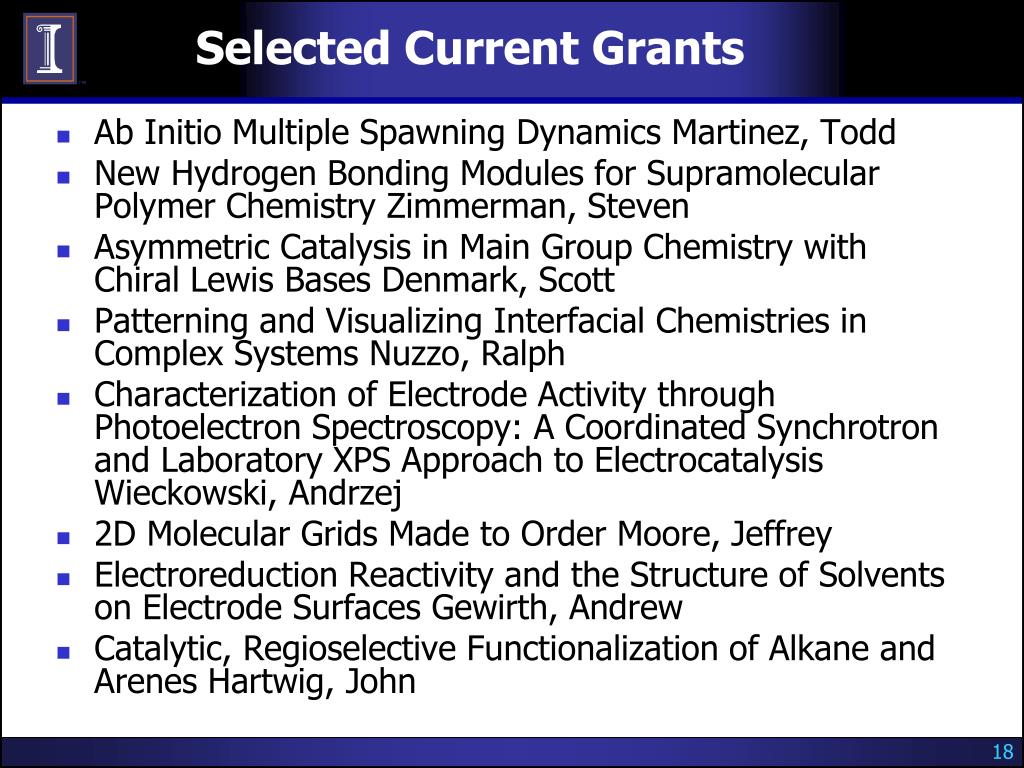 Selected Current Grants

- Ab Initio Multiple Spawning Dynamics Martinez, Todd
- New Hydrogen Bonding Modules for Supramolecular Polymer Chemistry Zimmerman, Steven
- Asymmetric Catalysis in Main Group Chemistry with Chiral Lewis Bases Denmark, Scott
- Patterning and Visualizing Interfacial Chemistries in Complex Systems Nuzzo, Ralph
- Characterization of Electrode Activity through Photoelectron Spectroscopy: A Coordinated Synchrotron and Laboratory XPS Approach to Electrocatalysis Wieckowski, Andrzej
- 2D Molecular Grids Made to Order Moore, Jeffrey
- Electroreduction Reactivity and the Structure of Solvents on Electrode Surfaces Gewirth, Andrew
- Catalytic, Regioselective Functionalization of Alkane and Arenes Hartwig, John

18